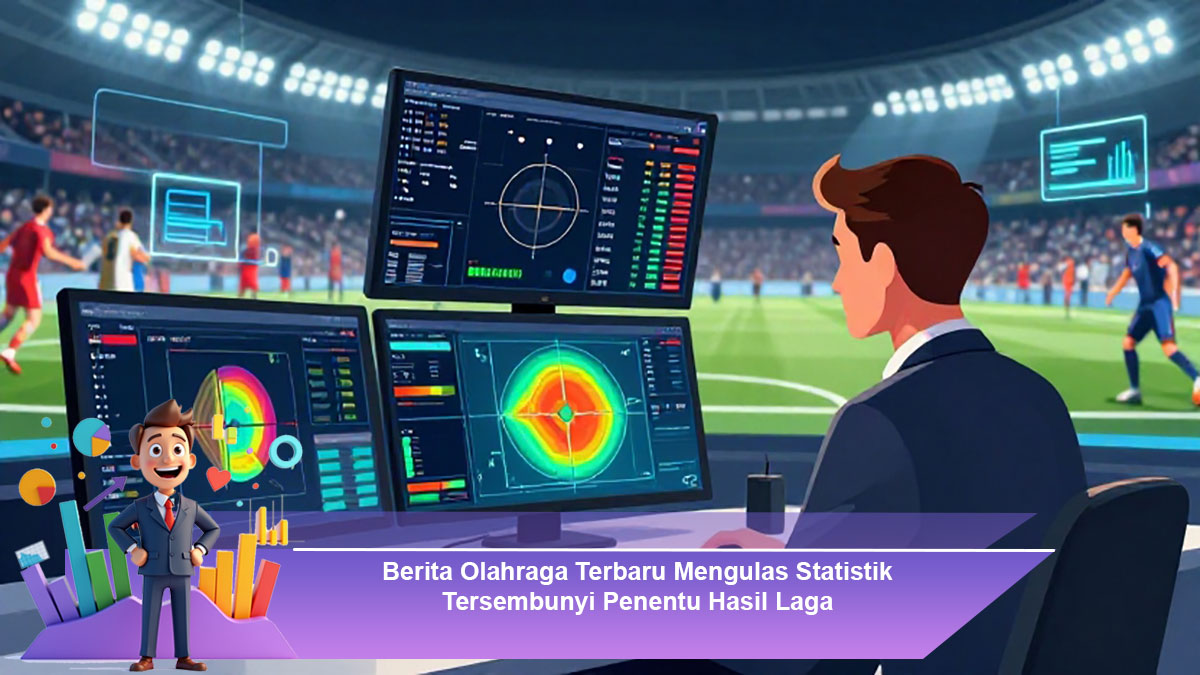 Berita Olahraga Terbaru Mengulas Statistik Tersembunyi Penentu Hasil Laga